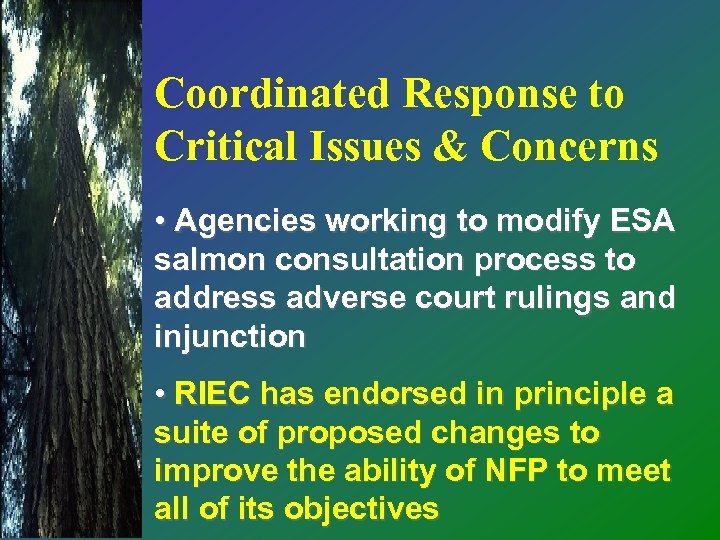 Coordinated Response to Critical Issues & Concerns

• Agencies working to modify ESA salmon consultation process to address adverse court rulings and injunction

• RIEC has endorsed in principle a suite of proposed changes to improve the ability of NFP to meet all of its objectives